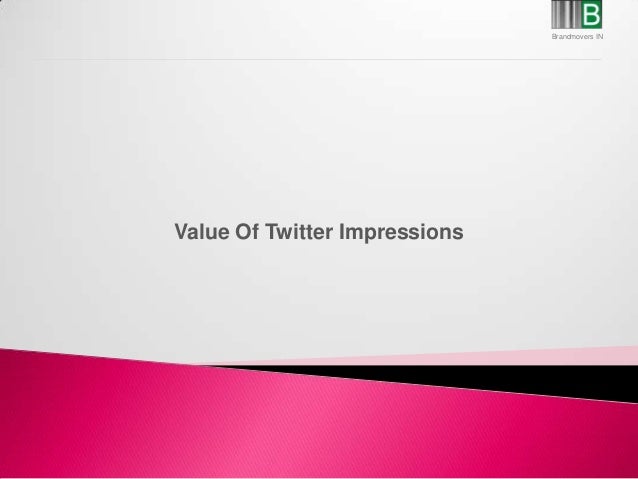 B
Brandmovers IN

Value Of Twitter Impressions